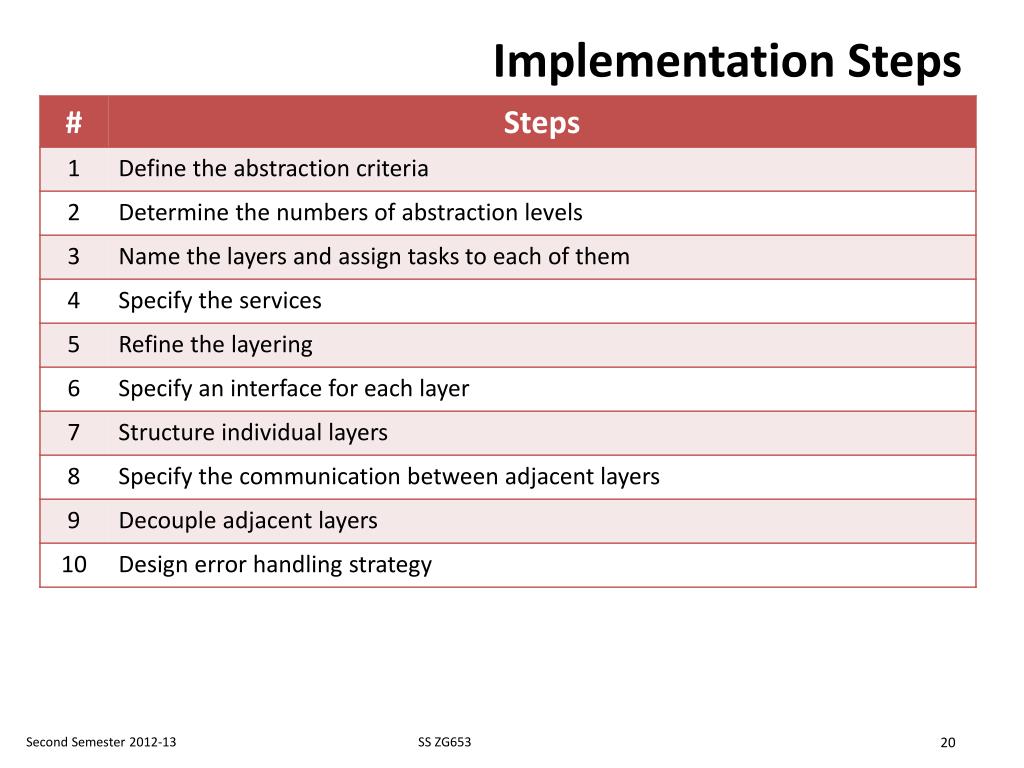 Implementation Steps

| # | Steps |
|---|---|
| 1 | Define the abstraction criteria |
| 2 | Determine the numbers of abstraction levels |
| 3 | Name the layers and assign tasks to each of them |
| 4 | Specify the services |
| 5 | Refine the layering |
| 6 | Specify an interface for each layer |
| 7 | Structure individual layers |
| 8 | Specify the communication between adjacent layers |
| 9 | Decouple adjacent layers |
| 10 | Design error handling strategy |

Second Semester 2012-13

SS ZG653

20